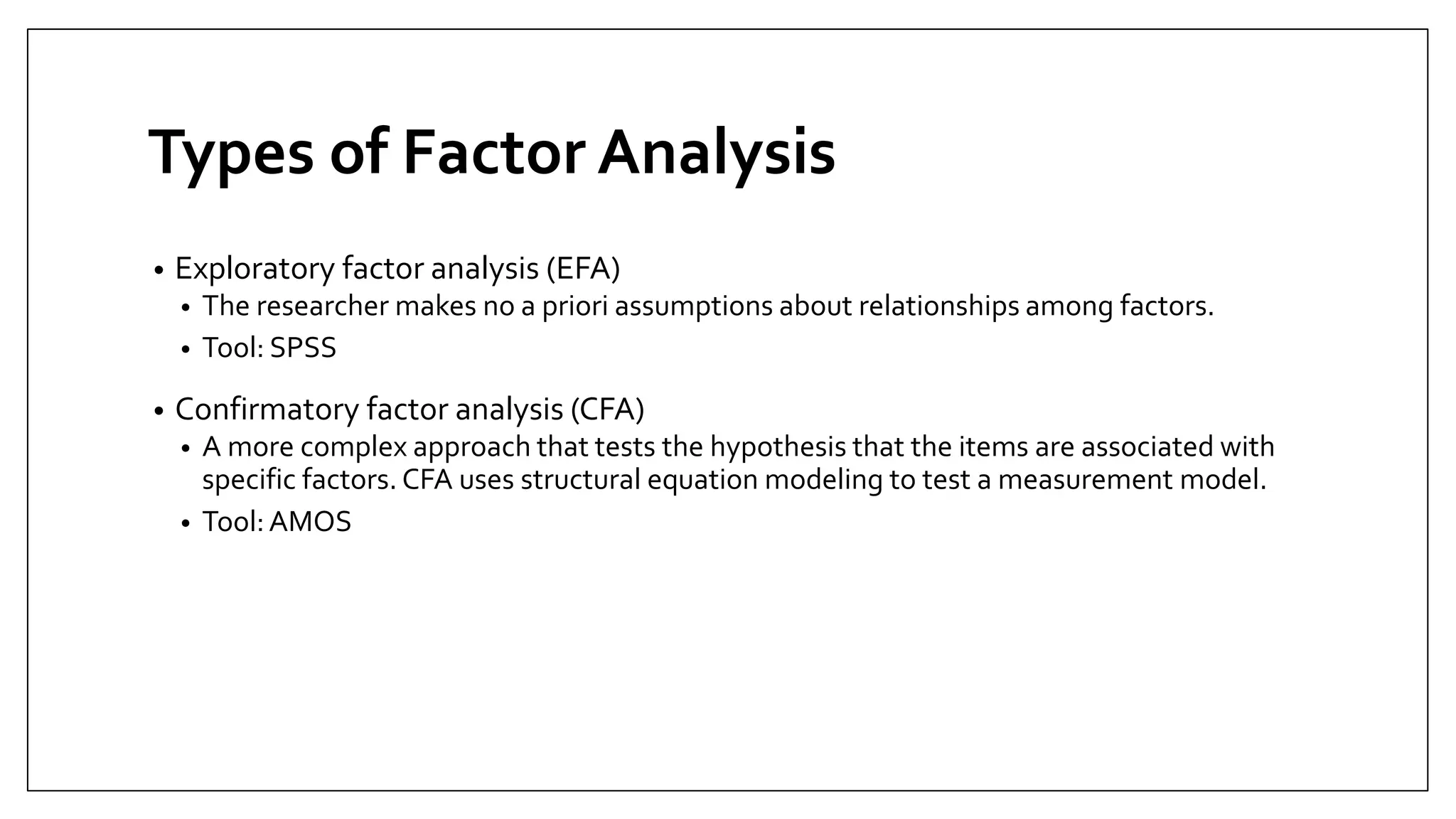 Types of Factor Analysis

• Exploratory factor analysis (EFA)
  • The researcher makes no a priori assumptions about relationships among factors.
  • Tool: SPSS

• Confirmatory factor analysis (CFA)
  • A more complex approach that tests the hypothesis that the items are associated with specific factors. CFA uses structural equation modeling to test a measurement model.
  • Tool: AMOS